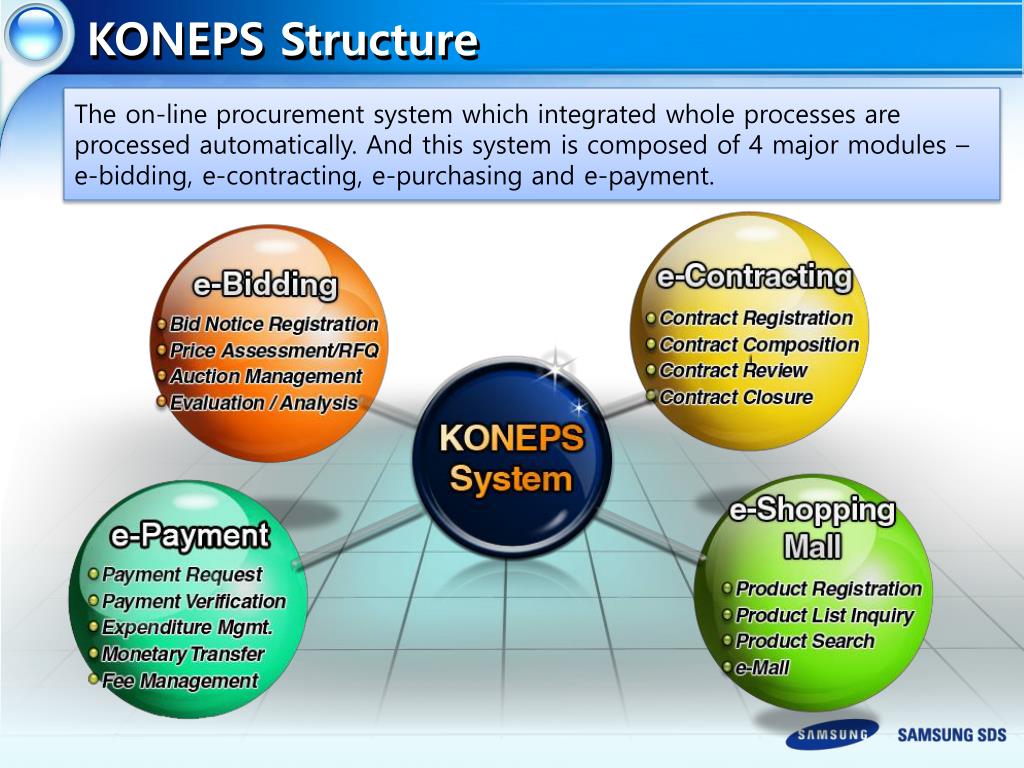 KONEPS Structure

The on-line procurement system which integrated whole processes are processed automatically. And this system is composed of 4 major modules – e-bidding, e-contracting, e-purchasing and e-payment.

e-Bidding
Bid Notice Registration
Price Assessment/RFQ
Auction Management
Evaluation / Analysis

e-Contracting
Contract Registration
Contract Composition
Contract Review
Contract Closure

KONEPS System

e-Payment
Payment Request
Payment Verification
Expenditure Mgmt.
Monetary Transfer
Fee Management

e-Shopping Mall
Product Registration
Product List Inquiry
Product Search
e-Mall

SAMSUNG
SAMSUNG SDS